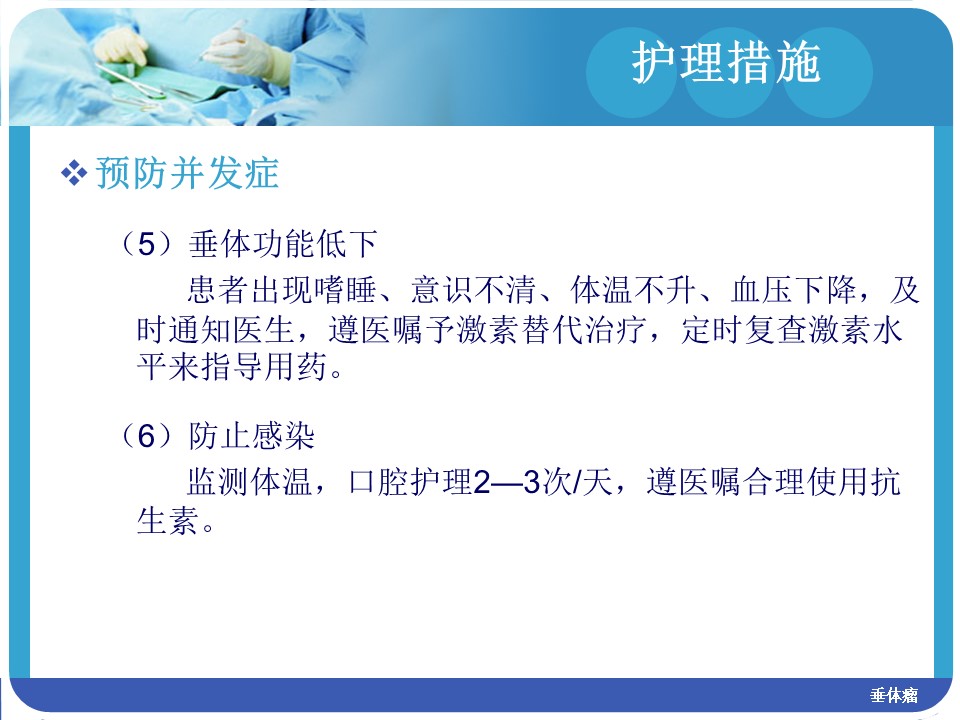 护理措施

❖ 预防并发症

（5）垂体功能低下

患者出现嗜睡、意识不清、体温不升、血压下降，及时通知医生，遵医嘱予激素替代治疗，定时复查激素水平来指导用药。

（6）防止感染

监测体温，口腔护理2—3次/天，遵医嘱合理使用抗生素。

垂体瘤